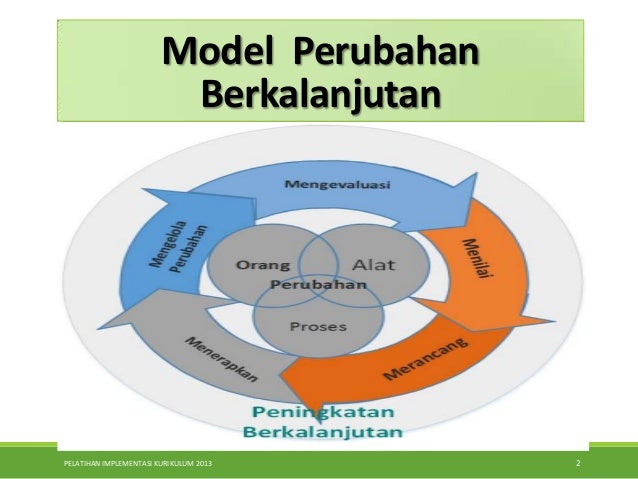 Model Perubahan Berkalanjutan

Mengevaluasi

Menilai

Merancang

Menerapkan

Mengelola Perubahan

Orang

Alat

Perubahan

Proses

Peningkatan Berkalanjutan

PELATIHAN IMPLEMENTASI KURIKULUM 2013

2